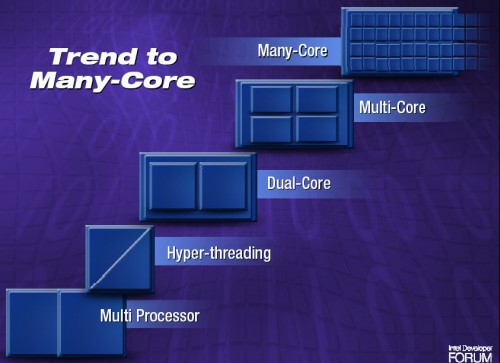 Trend to Many-Core

Many-Core

Multi-Core

Dual-Core

Hyper-threading

Multi Processor

Intel Developer FORUM